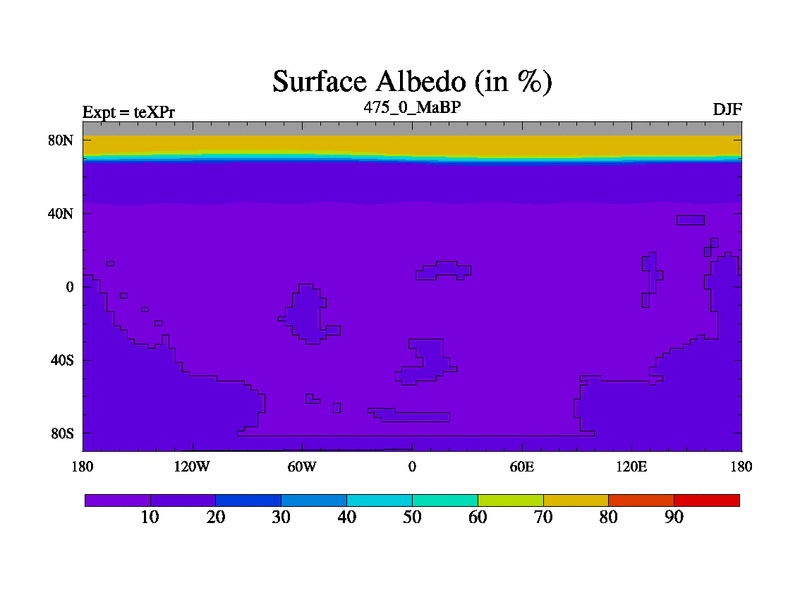 Surface Albedo (in %)

Expt = teXPr

475_0_MaBP

DJF

80N
40N
0
40S
80S

180
120W
60W
0
60E
120E
180

10
20
30
40
50
60
70
80
90